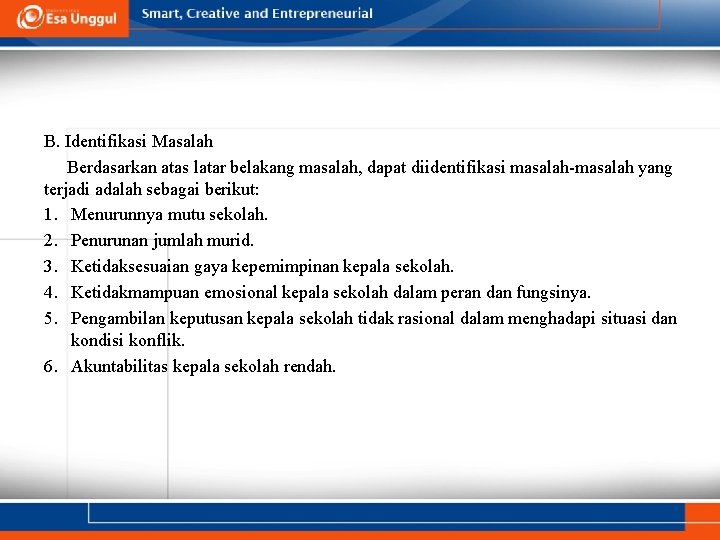 Esa Unggul

Smart, Creative and Entrepreneurial

B. Identifikasi Masalah

Berdasarkan atas latar belakang masalah, dapat diidentifikasi masalah-masalah yang terjadi adalah sebagai berikut:

1. Menurunnya mutu sekolah.
2. Penurunan jumlah murid.
3. Ketidaksesuaian gaya kepemimpinan kepala sekolah.
4. Ketidakmampuan emosional kepala sekolah dalam peran dan fungsinya.
5. Pengambilan keputusan kepala sekolah tidak rasional dalam menghadapi situasi dan kondisi konflik.
6. Akuntabilitas kepala sekolah rendah.